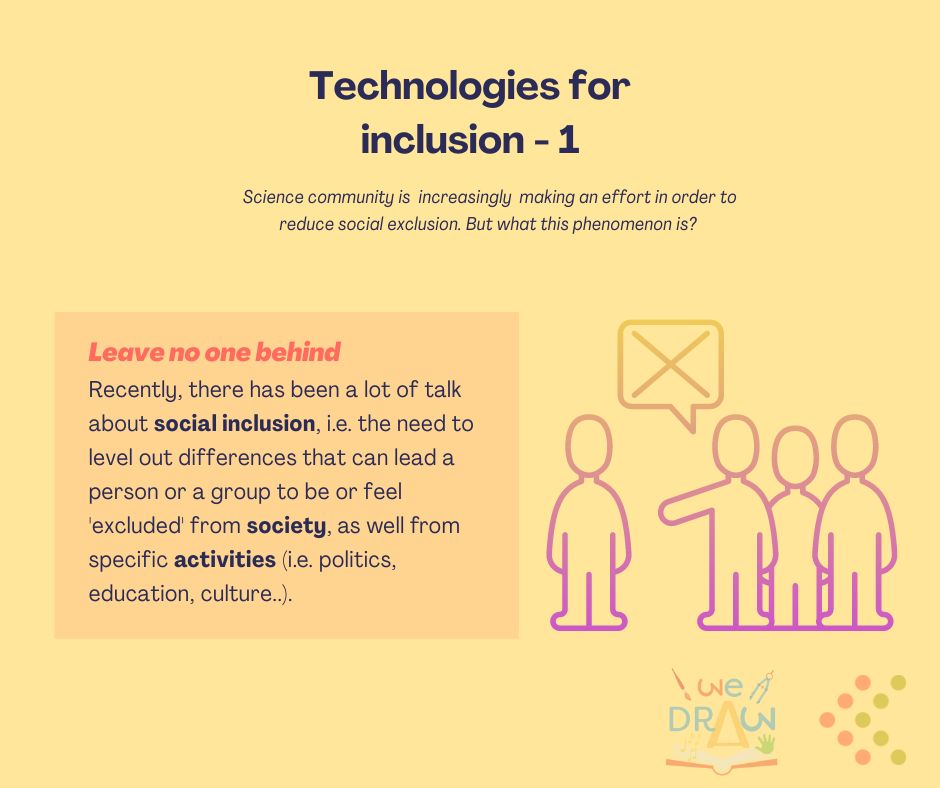 Technologies for inclusion - 1

Science community is increasingly making an effort in order to reduce social exclusion. But what this phenomenon is?

Leave no one behind
Recently, there has been a lot of talk about social inclusion, i.e. the need to level out differences that can lead a person or a group to be or feel 'excluded' from society, as well from specific activities (i.e. politics, education, culture..).

we DRAW